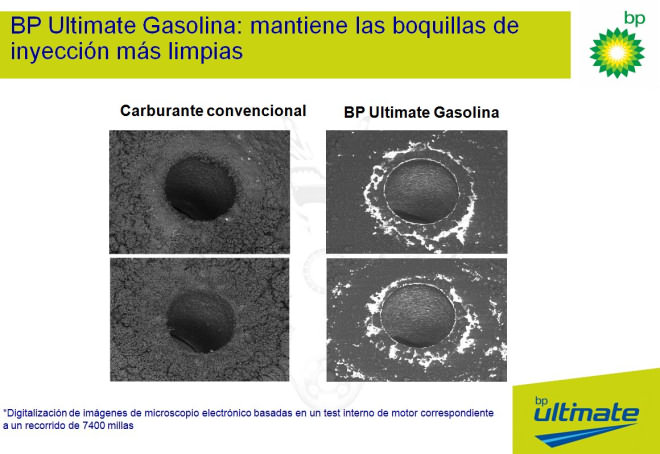 BP Ultimate Gasolina: mantiene las boquillas de inyección más limpias

bp

Carburante convencional

BP Ultimate Gasolina

*Digitalización de imágenes de microscopio electrónico basadas en un test interno de motor correspondiente a un recorrido de 7400 millas

bp ultimate